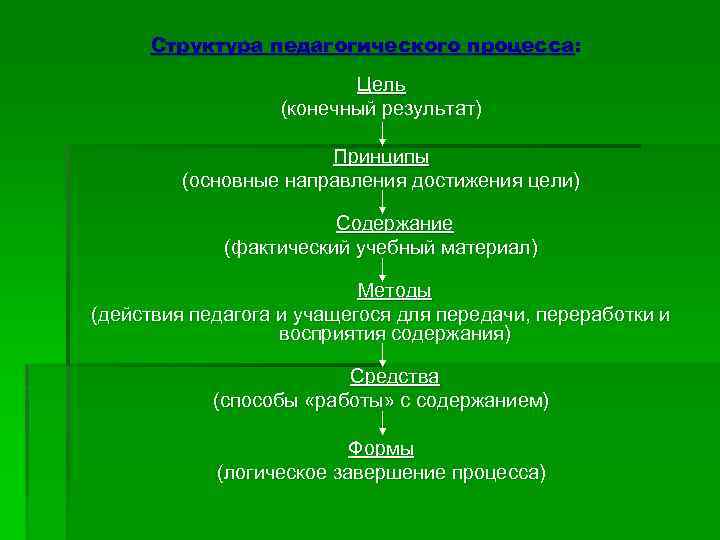 Структура педагогического процесса:

Цель
(конечный результат)

Принципы
(основные направления достижения цели)

Содержание
(фактический учебный материал)

Методы
(действия педагога и учащегося для передачи, переработки и восприятия содержания)

Средства
(способы «работы» с содержанием)

Формы
(логическое завершение процесса)